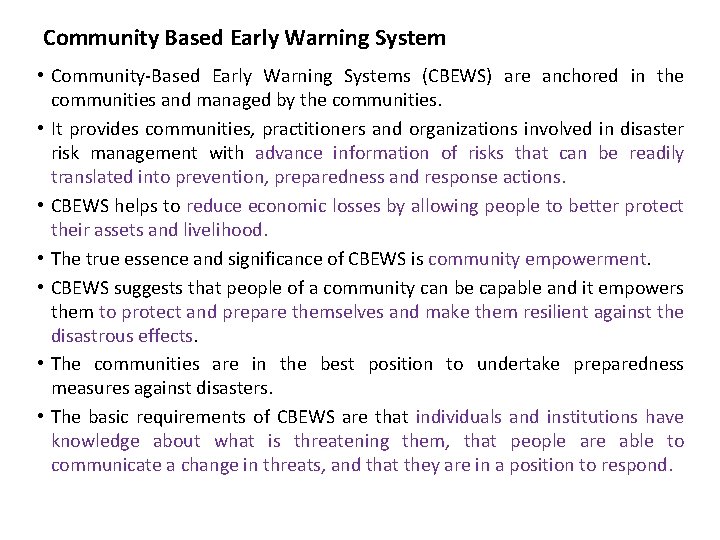 Community Based Early Warning System

• Community-Based Early Warning Systems (CBEWS) are anchored in the communities and managed by the communities.

• It provides communities, practitioners and organizations involved in disaster risk management with advance information of risks that can be readily translated into prevention, preparedness and response actions.

• CBEWS helps to reduce economic losses by allowing people to better protect their assets and livelihood.

• The true essence and significance of CBEWS is community empowerment.

• CBEWS suggests that people of a community can be capable and it empowers them to protect and prepare themselves and make them resilient against the disastrous effects.

• The communities are in the best position to undertake preparedness measures against disasters.

• The basic requirements of CBEWS are that individuals and institutions have knowledge about what is threatening them, that people are able to communicate a change in threats, and that they are in a position to respond.